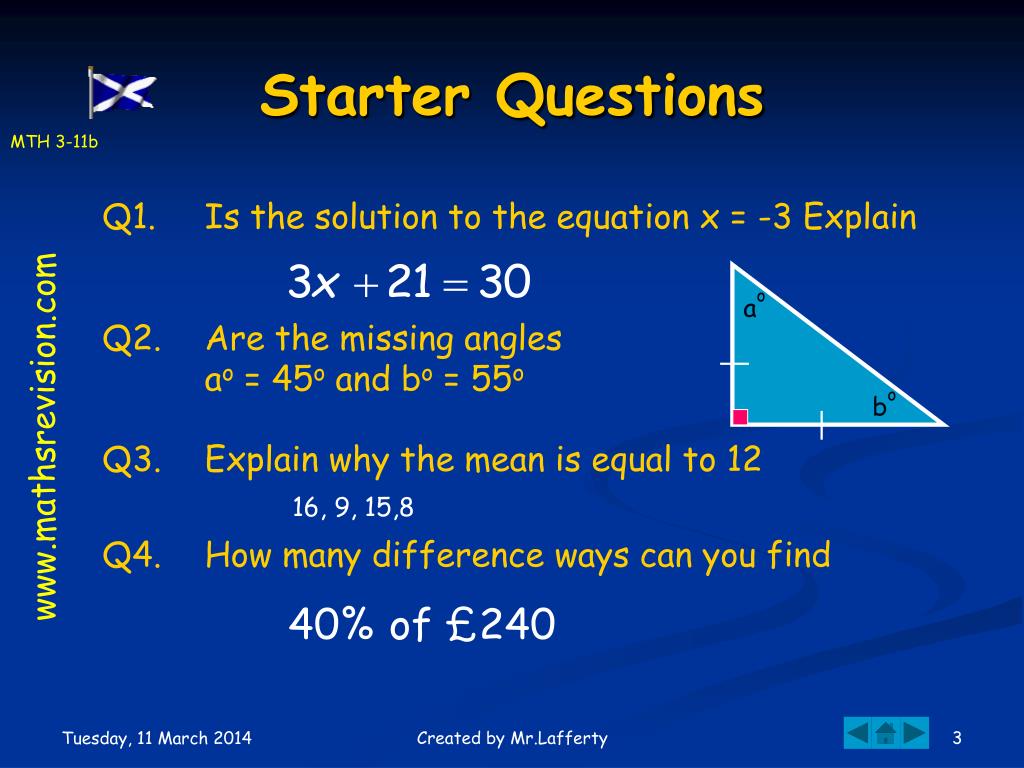 Starter Questions

MTH 3-11b

www.mathsrevision.com

Q1. Is the solution to the equation x = -3 Explain

$3x + 21 = 30$

Q2. Are the missing angles
$a^o = 45^o$ and $b^o = 55^o$

$a^o$

$b^o$

Q3. Explain why the mean is equal to 12

16, 9, 15,8

Q4. How many difference ways can you find

40% of £240

Tuesday, 11 March 2014

Created by Mr.Lafferty

3